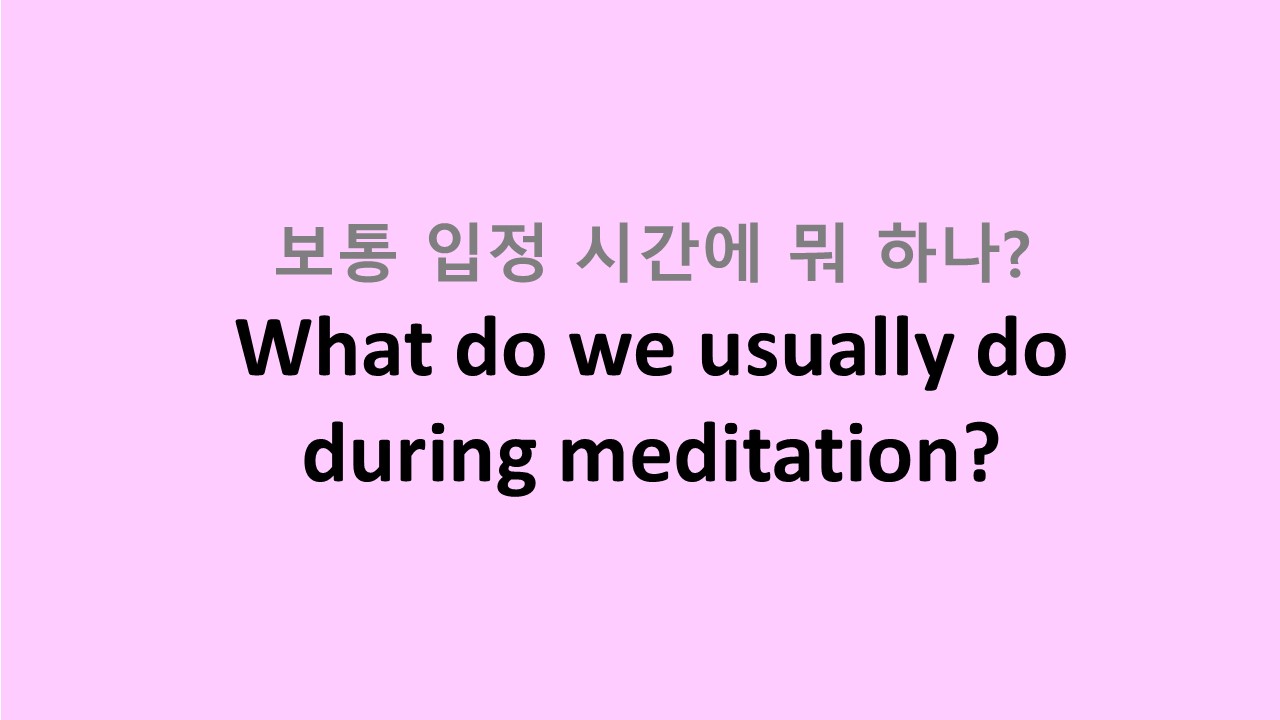 보통 입정 시간에 뭐 하나?
What do we usually do during meditation?